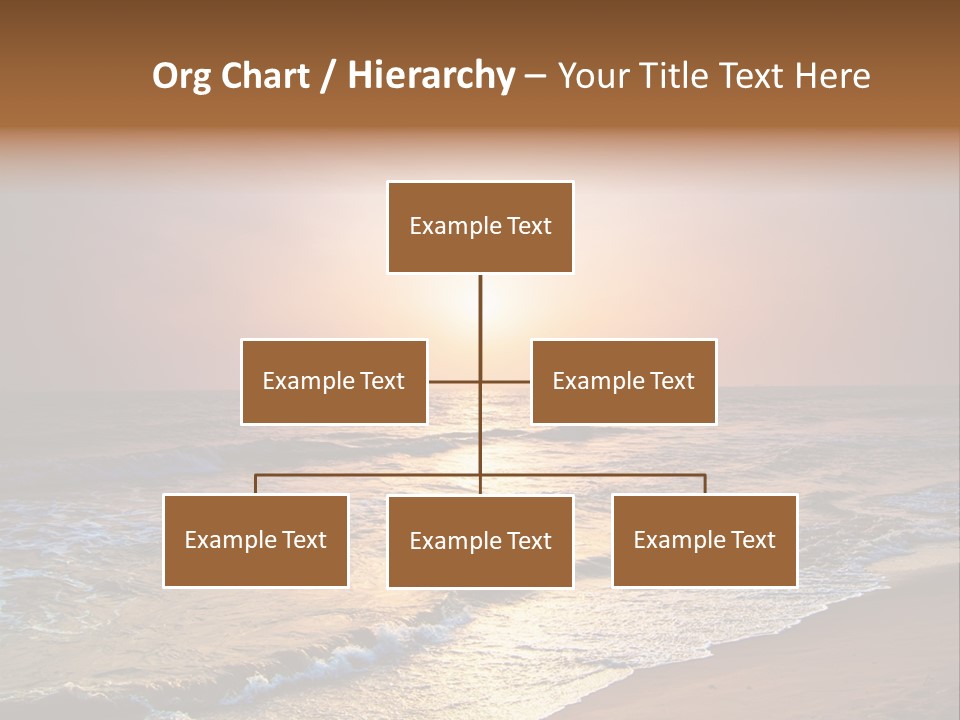 Org Chart / Hierarchy – Your Title Text Here

Example Text

Example Text

Example Text

Example Text

Example Text

Example Text